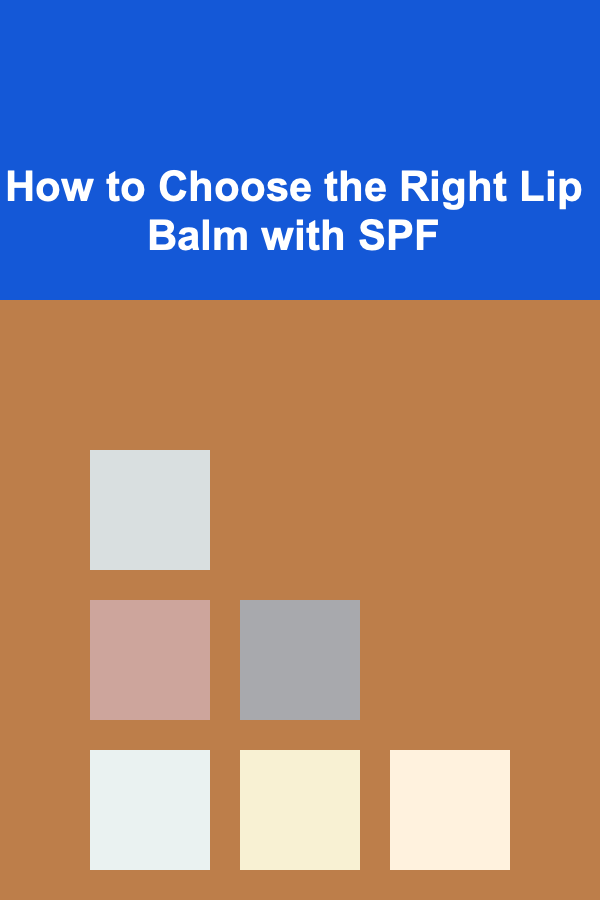 How to Choose the Right Lip Balm with SPF